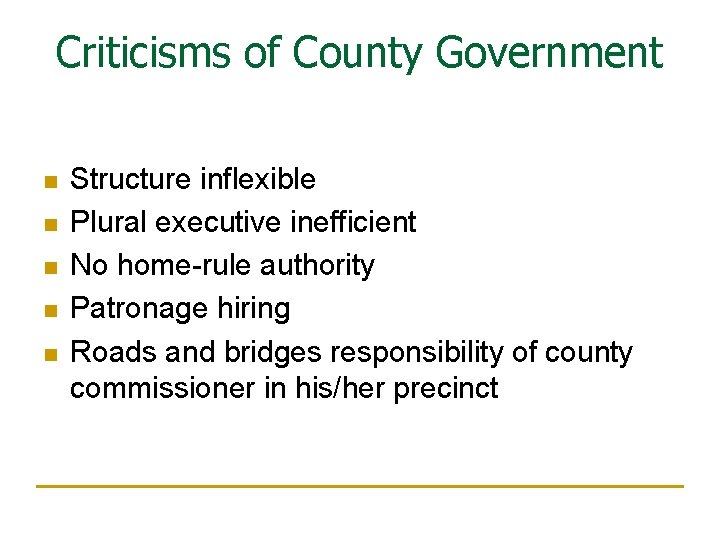 Criticisms of County Government

- Structure inflexible
- Plural executive inefficient
- No home-rule authority
- Patronage hiring
- Roads and bridges responsibility of county commissioner in his/her precinct